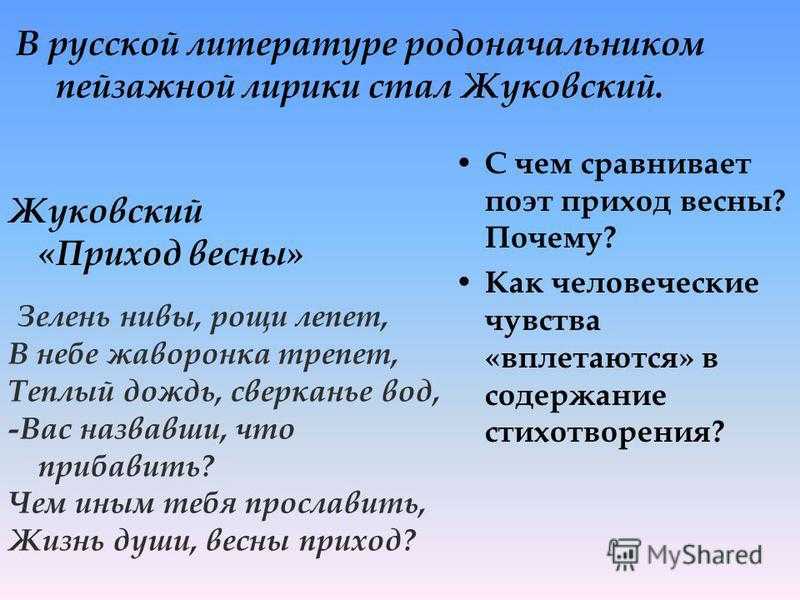 В русской литературе родоначальником пейзажной лирики стал Жуковский.

Жуковский
«Приход весны»

Зелень нивы, рощи лепет,
В небе жаворонка трепет,
Теплый дождь, сверканье вод,
-Вас назвавши, что прибавить?
Чем иным тебя прославить,
Жизнь души, весны приход?

• С чем сравнивает поэт приход весны? Почему?
• Как человеческие чувства «вплетаются» в содержание стихотворения?

MyShared